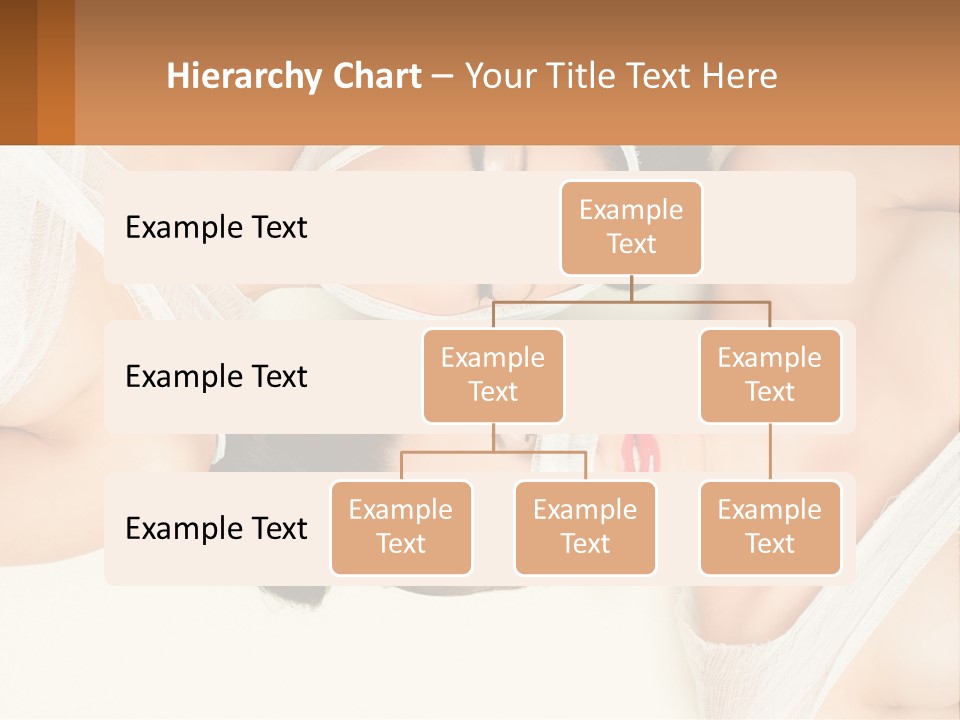 Hierarchy Chart – Your Title Text Here

Example Text

Example Text

Example Text

Example Text

Example Text

Example Text

Example Text

Example Text

Example Text